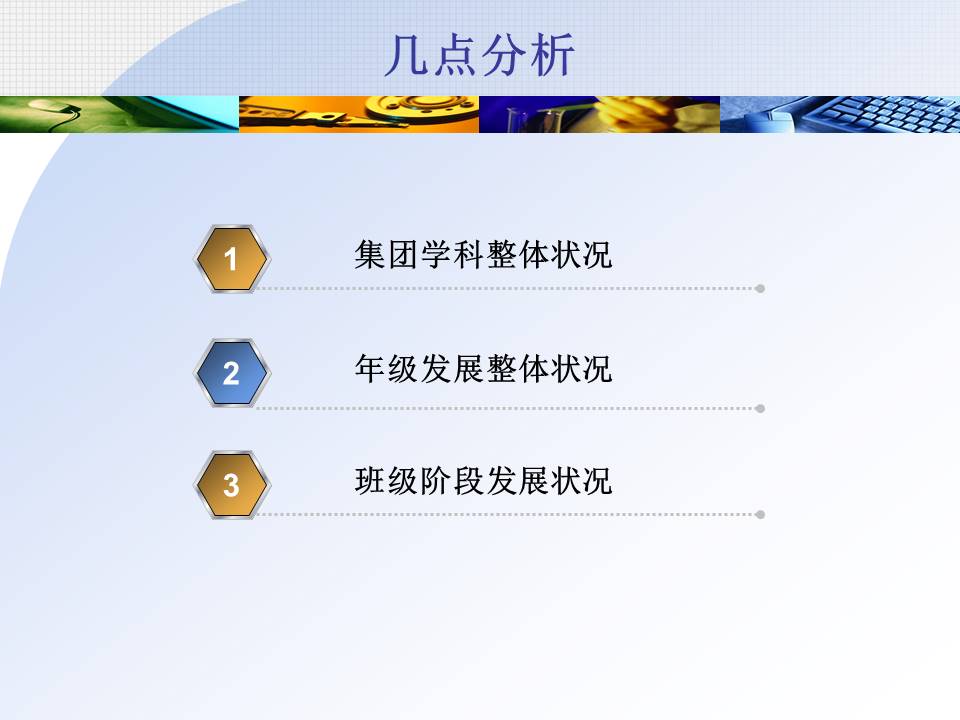 几点分析

1 集团学科整体状况

2 年级发展整体状况

3 班级阶段发展状况